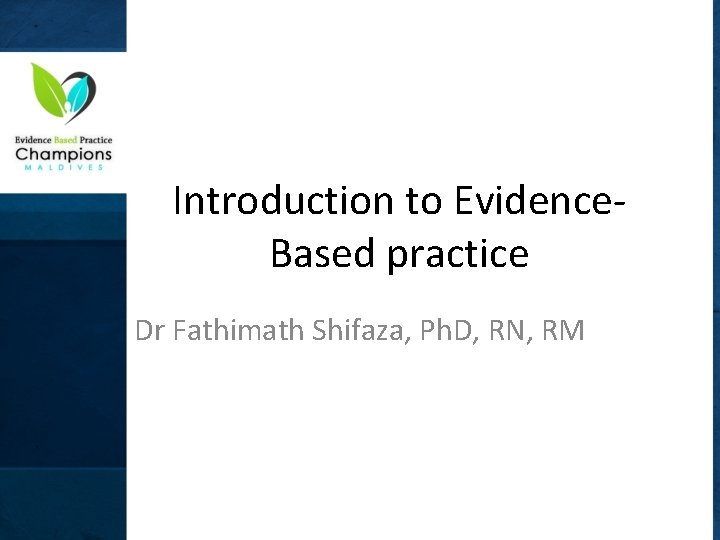 Evidence Based Practice
Champions
MALDIVES

Introduction to Evidence-Based practice

Dr Fathimath Shifaza, PhD, RN, RM